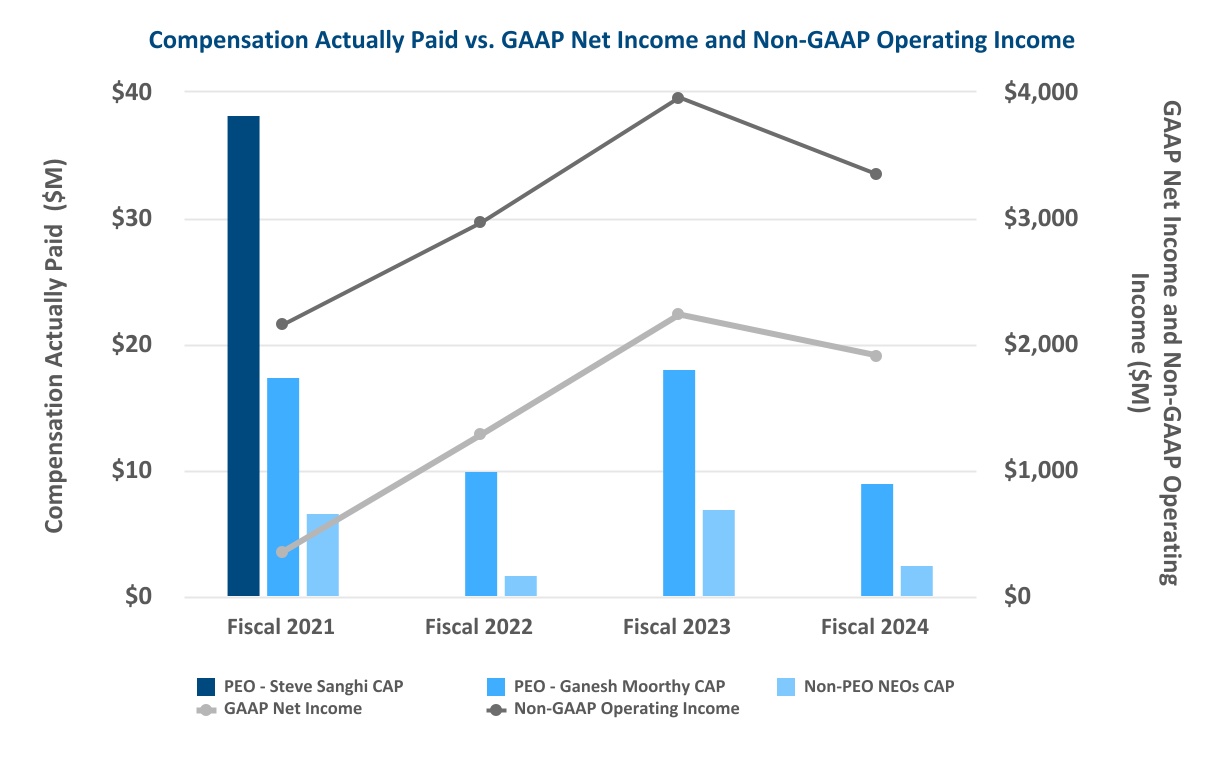 Compensation Actually Paid vs. GAAP Net Income and Non-GAAP Operating Income

Compensation Actually Paid ($M)

$40
$30
$20
$10
$0

GAAP Net Income and Non-GAAP Operating Income ($M)

$4,000
$3,000
$2,000
$1,000
$0

Fiscal 2021
Fiscal 2022
Fiscal 2023
Fiscal 2024

PEO - Steve Sanghi CAP
PEO - Ganesh Moorthy CAP
Non-PEO NEOs CAP
GAAP Net Income
Non-GAAP Operating Income